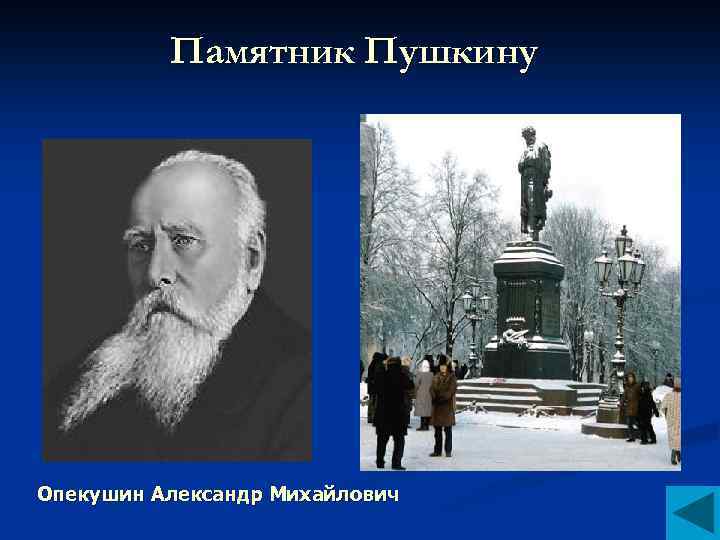 Памятник Пушкину

Опекушин Александр Михайлович